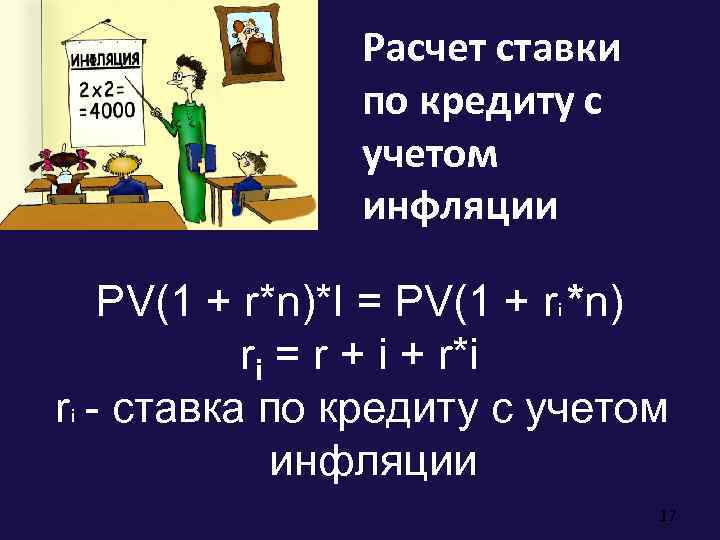 ИНФЛЯЦИЯ
2x2=
=4000

Расчет ставки по кредиту с учетом инфляции

$PV(1 + r*n)*I = PV(1 + r_i*n)$
$r_i = r + i + r*i$
$r_i$ - ставка по кредиту с учетом инфляции

17